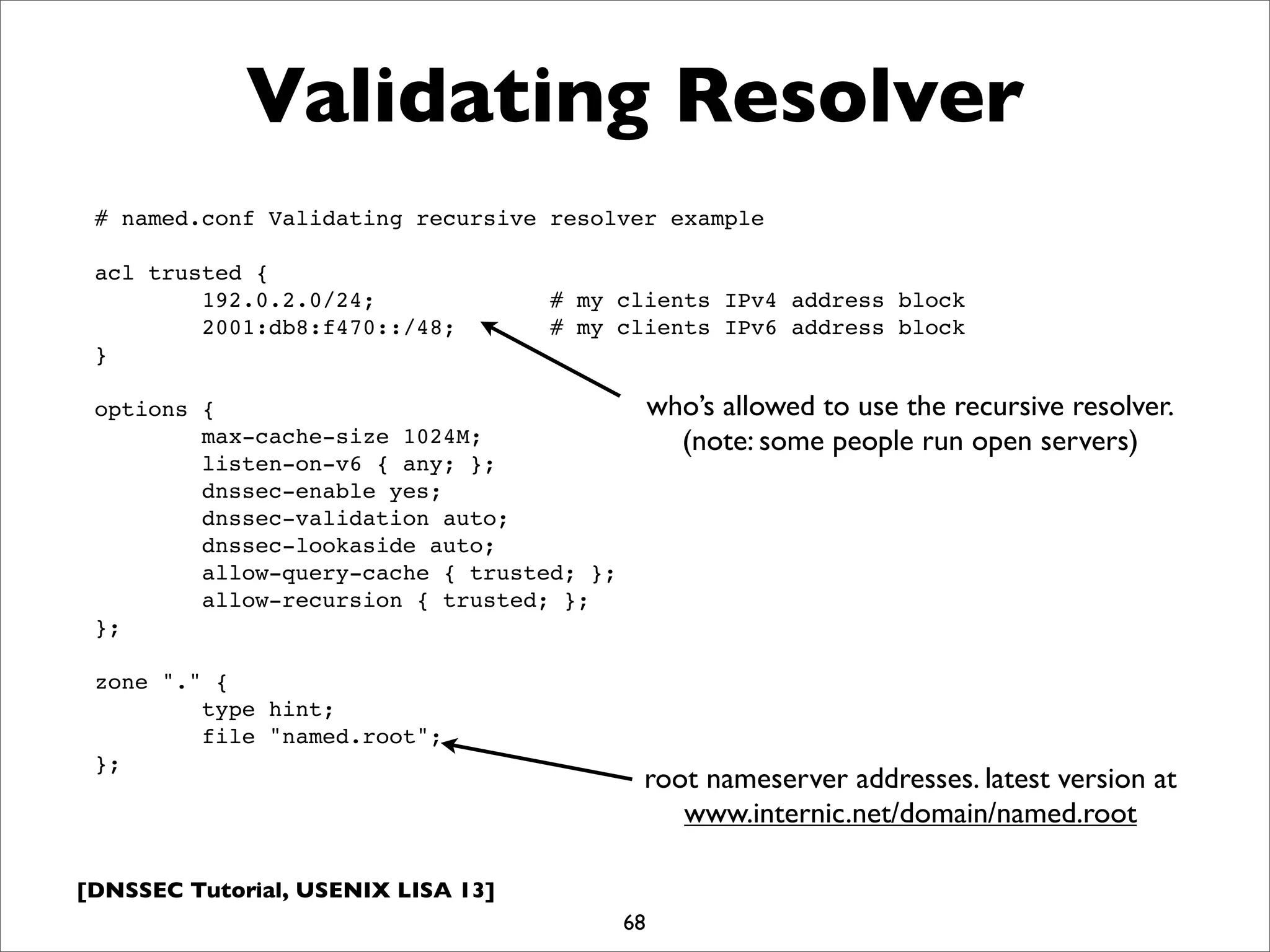 Validating Resolver

# named.conf Validating recursive resolver example

acl trusted {
        192.0.2.0/24;            # my clients IPv4 address block
        2001:db8:f470::/48;      # my clients IPv6 address block
}

options {
        max-cache-size 1024M;
        listen-on-v6 { any; };
        dnssec-enable yes;
        dnssec-validation auto;
        dnssec-lookaside auto;
        allow-query-cache { trusted; };
        allow-recursion { trusted; };
};

zone "." {
        type hint;
        file "named.root";
};

who's allowed to use the recursive resolver. (note: some people run open servers)

root nameserver addresses. latest version at www.internic.net/domain/named.root

[DNSSEC Tutorial, USENIX LISA 13]

68